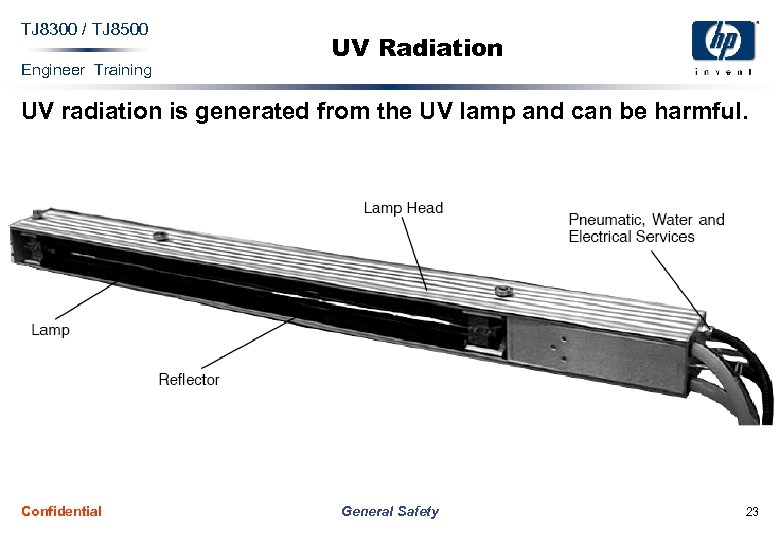 TJ8300 / TJ8500

Engineer Training

UV Radiation

hp

invent

UV radiation is generated from the UV lamp and can be harmful.

Lamp Head

Pneumatic, Water and Electrical Services

Lamp

Reflector

Confidential

General Safety

23